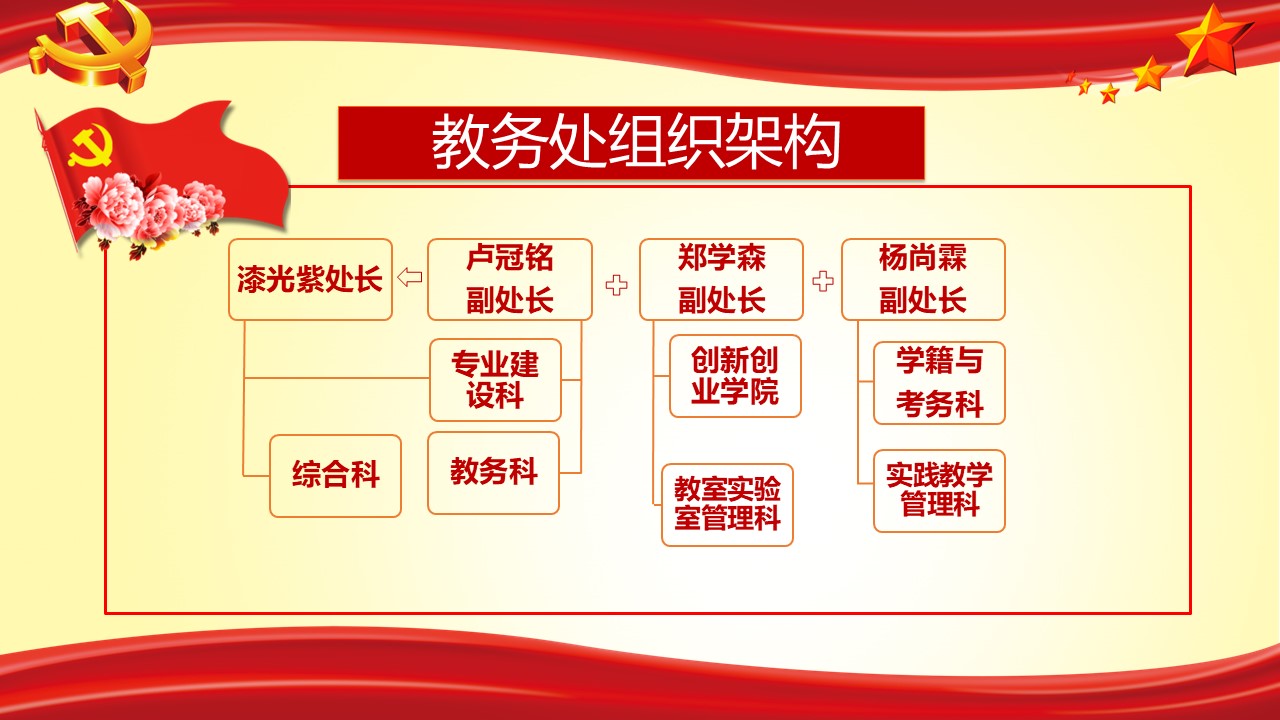 教务处组织架构

漆光紫处长

卢冠铭
副处长

郑学森
副处长

杨尚霖
副处长

专业建设科

综合科

教务科

创新创业学院

教室实验室管理科

学籍与考务科

实践教学管理科